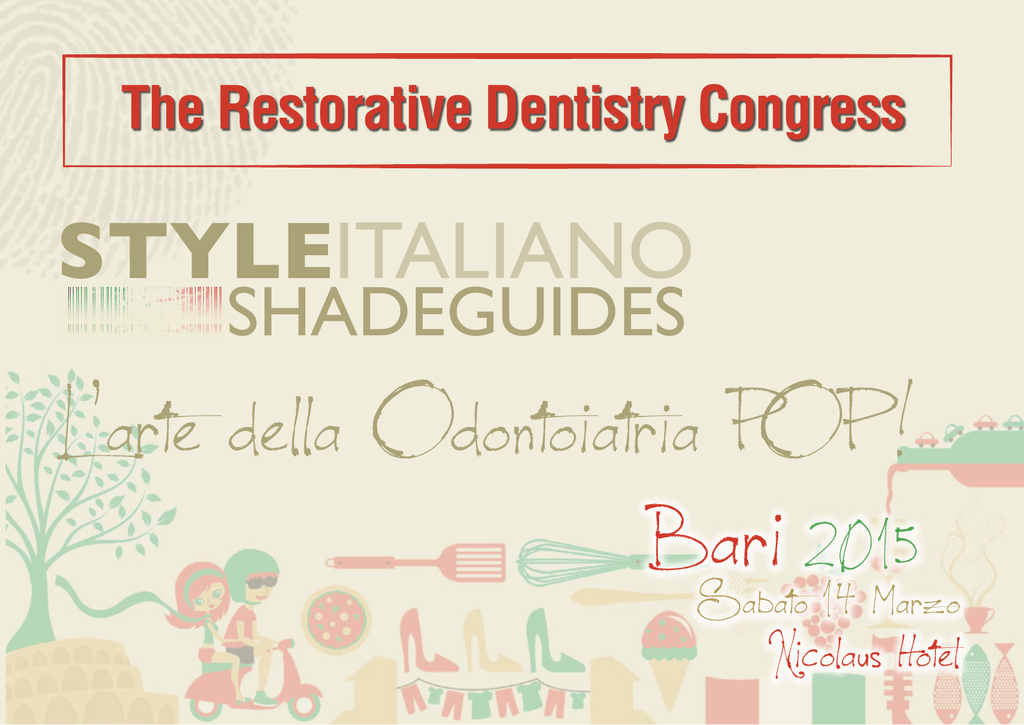 The Restorative Dentistry Congress

STYLEITALIANO
SHADEGUIDES

L'arte della Odontoiatria POP!

Bari 2015
Sabato 14 Marzo
Nicolaus Hotel